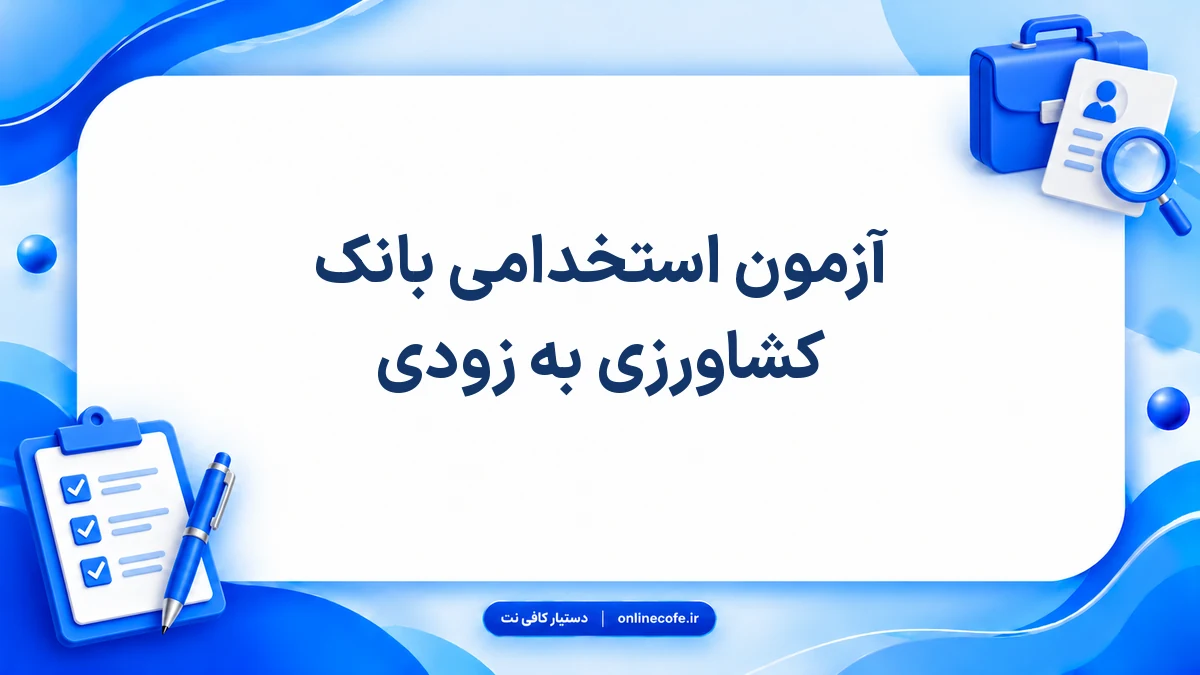 آزمون استخدامی بانک کشاورزی به زودی

دستیار کافی نت | onlinecofe.ir